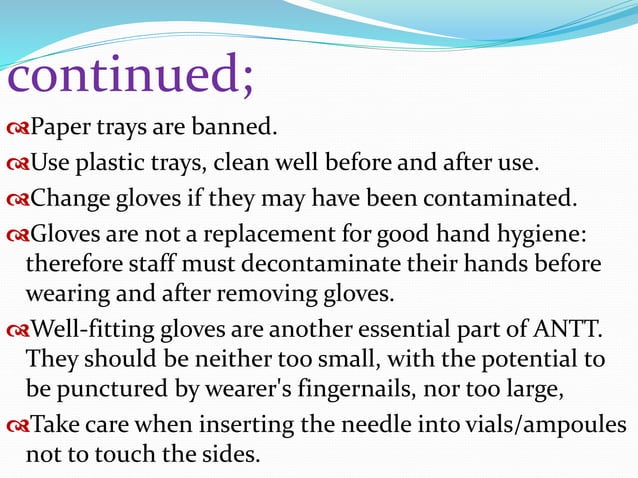 continued;

Paper trays are banned.

Use plastic trays, clean well before and after use.

Change gloves if they may have been contaminated.

Gloves are not a replacement for good hand hygiene: therefore staff must decontaminate their hands before wearing and after removing gloves.

Well-fitting gloves are another essential part of ANTT. They should be neither too small, with the potential to be punctured by wearer's fingernails, nor too large,

Take care when inserting the needle into vials/ampoules not to touch the sides.